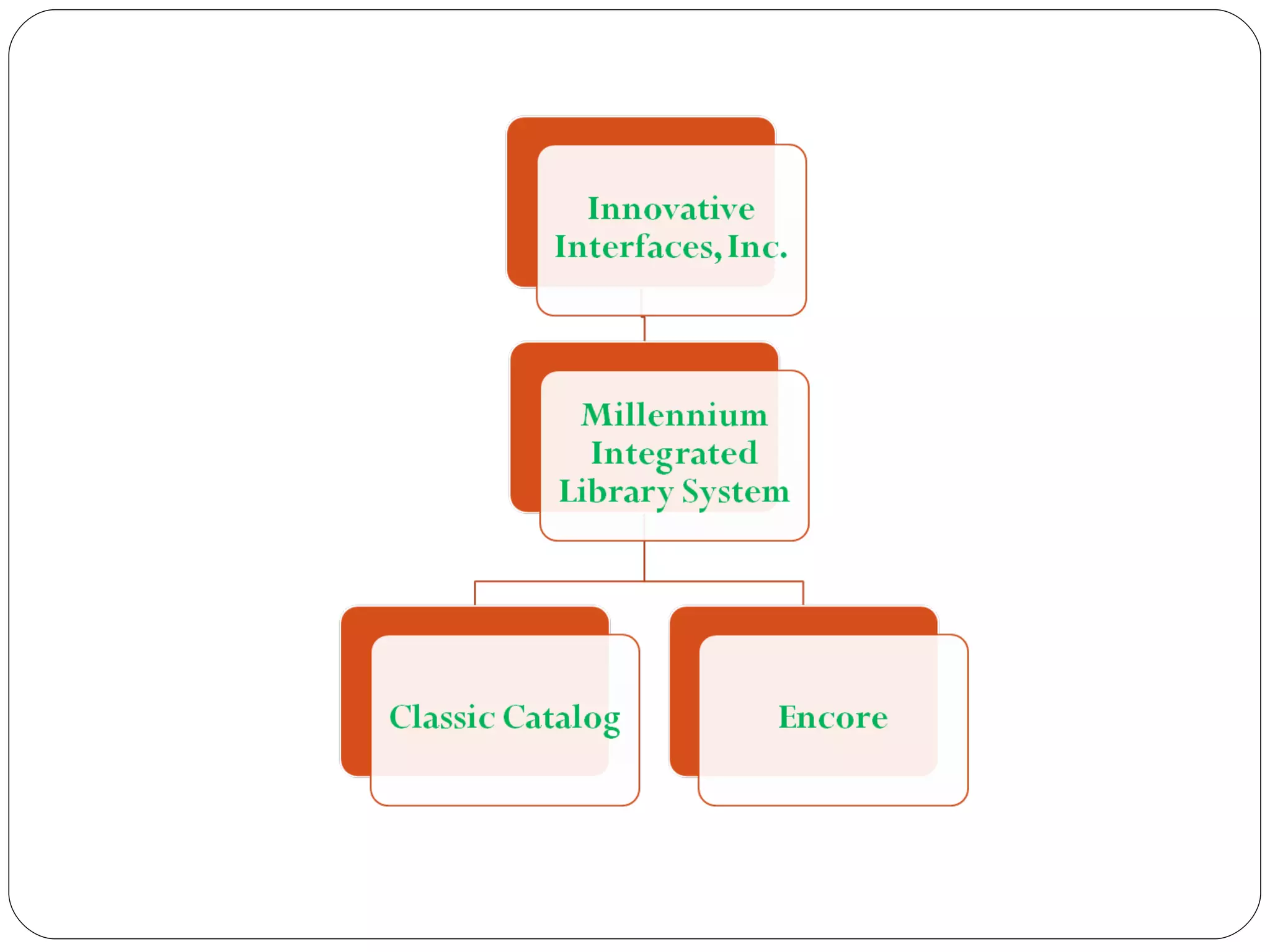 Innovative Interfaces, Inc.

Millennium Integrated Library System

Classic Catalog

Encore